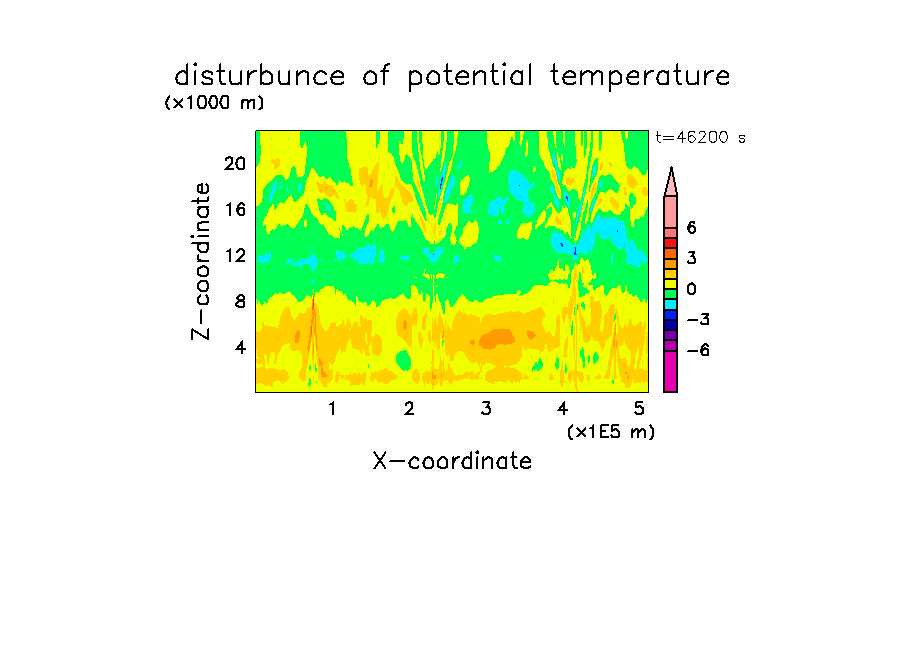 disturbunce of potential temperature

(x1000 m)

t=46200 s

Z-coordinate

20
16
12
8
4

1 2 3 4 5

(x1E5 m)

X-coordinate

6
3
0
-3
-6